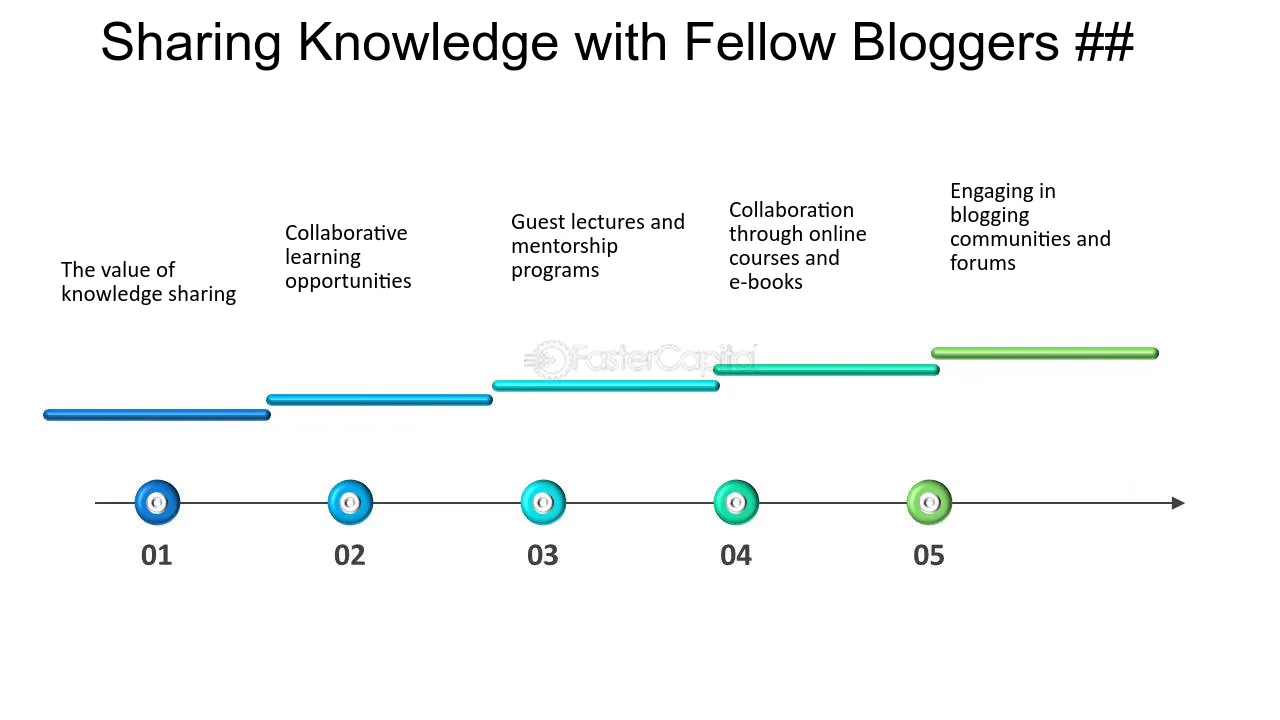 Sharing Knowledge with Fellow Bloggers ##

The value of knowledge sharing

Collaborative learning opportunities

Guest lectures and mentorship programs

Collaboration through online courses and e-books

Engaging in blogging communities and forums

FasterCapital

01

02

03

04

05